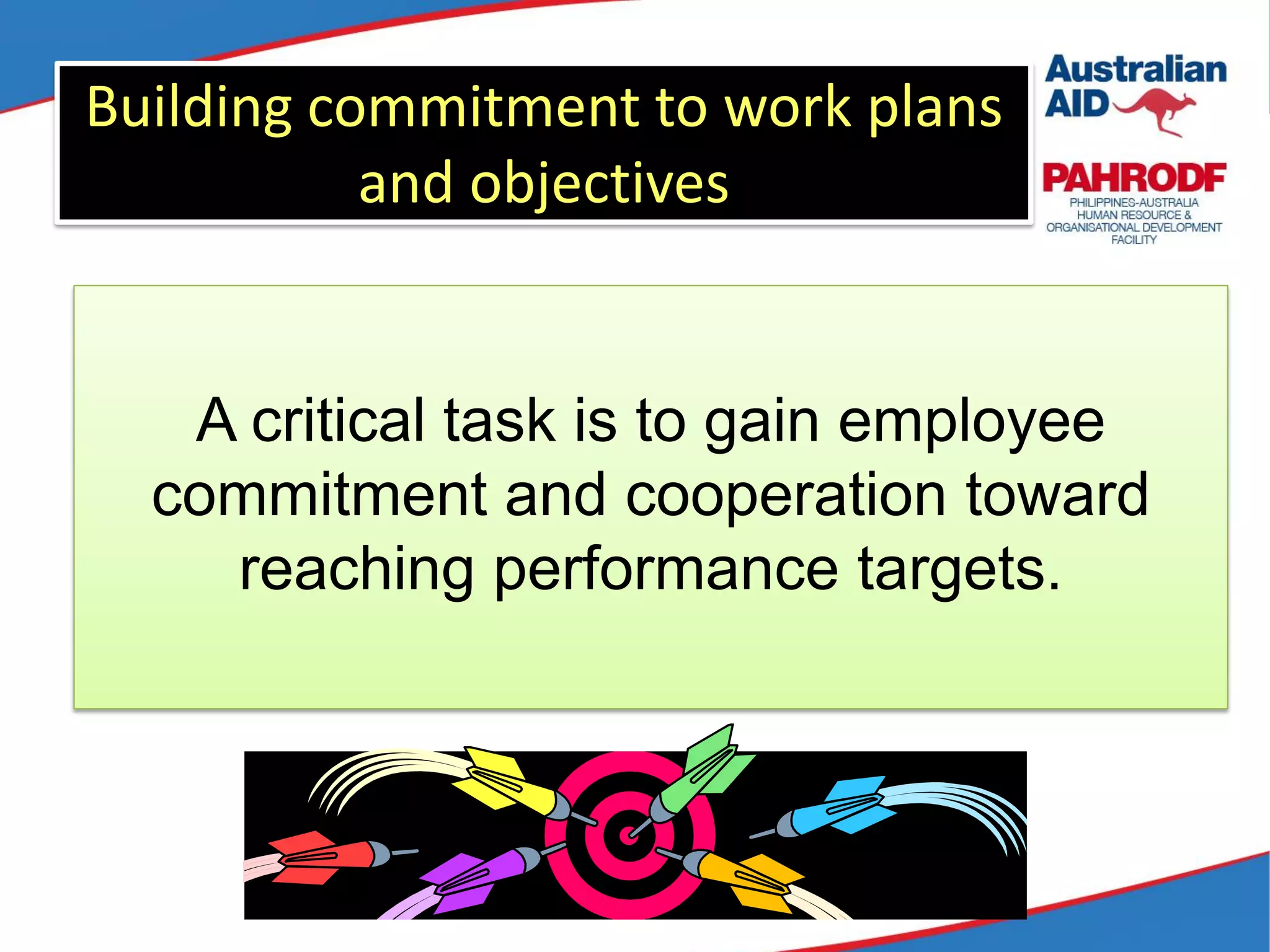 Building commitment to work plans and objectives

Australian AID

PAHRODF
PHILIPPINES-AUSTRALIA HUMAN RESOURCE & ORGANISATIONAL DEVELOPMENT FACILITY

A critical task is to gain employee commitment and cooperation toward reaching performance targets.